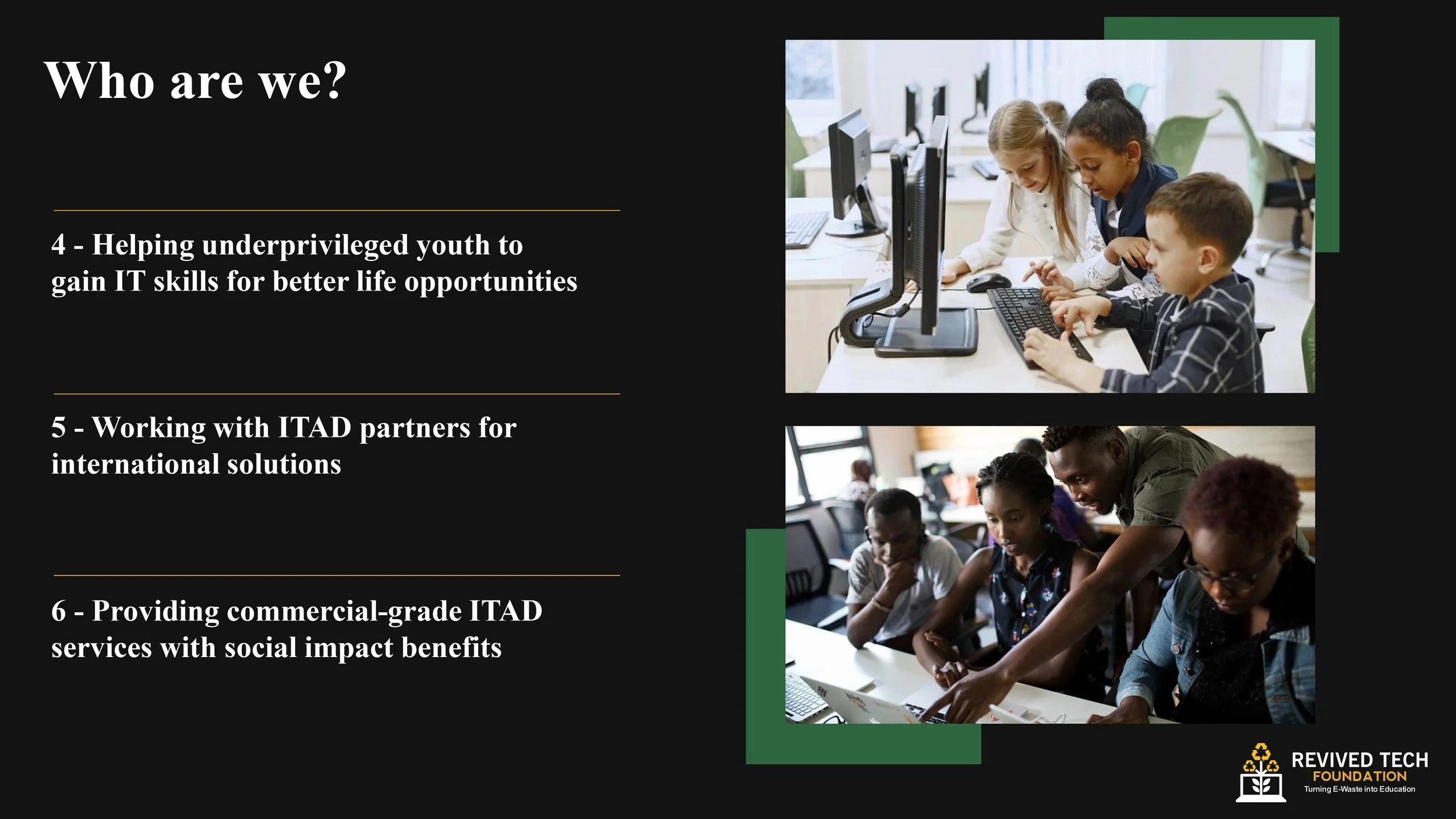 Who are we?

4 - Helping underprivileged youth to gain IT skills for better life opportunities

5 - Working with ITAD partners for international solutions

6 - Providing commercial-grade ITAD services with social impact benefits

REVIVED TECH
FOUNDATION
Turning E-Waste into Education